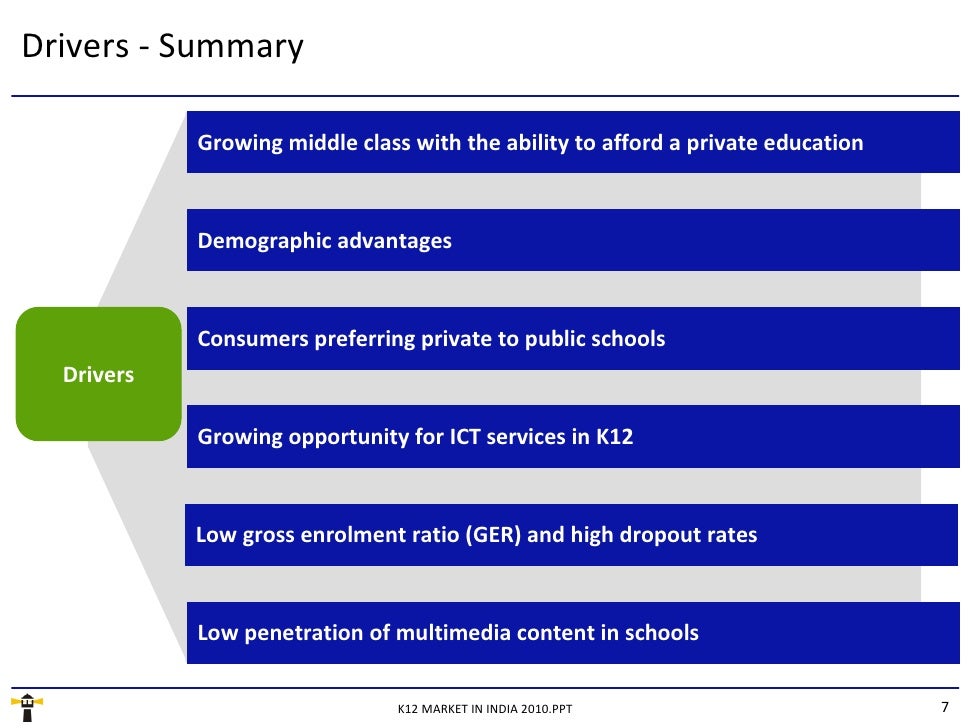 Drivers - Summary

Drivers

Growing middle class with the ability to afford a private education

Demographic advantages

Consumers preferring private to public schools

Growing opportunity for ICT services in K12

Low gross enrolment ratio (GER) and high dropout rates

Low penetration of multimedia content in schools

K12 MARKET IN INDIA 2010.PPT

7